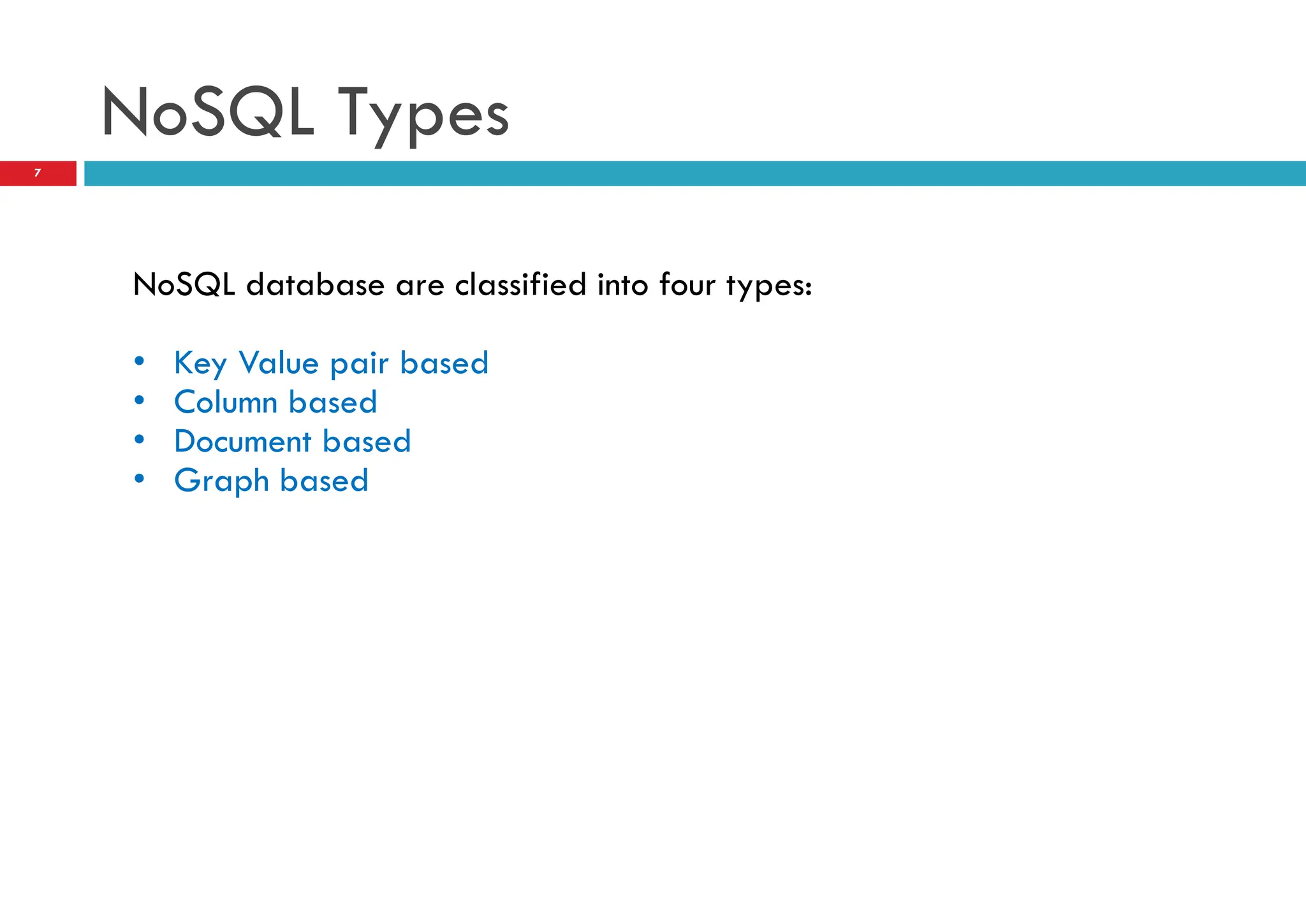 NoSQL Types

7

NoSQL database are classified into four types:

• Key Value pair based
• Column based
• Document based
• Graph based